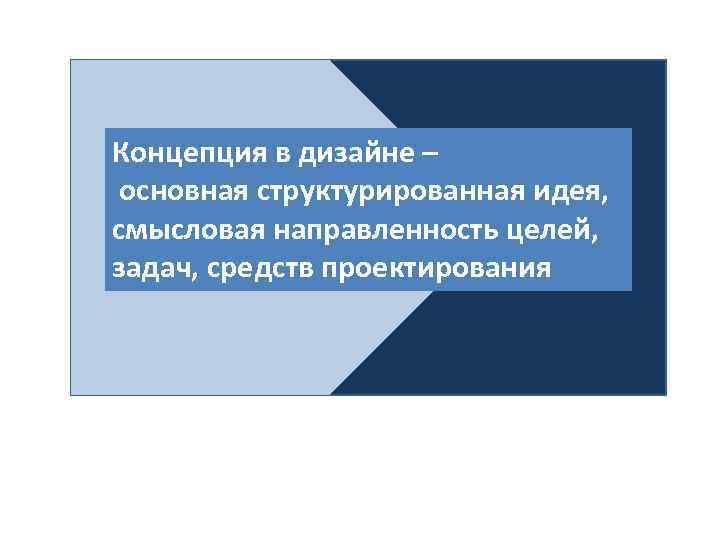 Концепция в дизайне –
основная структурированная идея, смысловая направленность целей, задач, средств проектирования